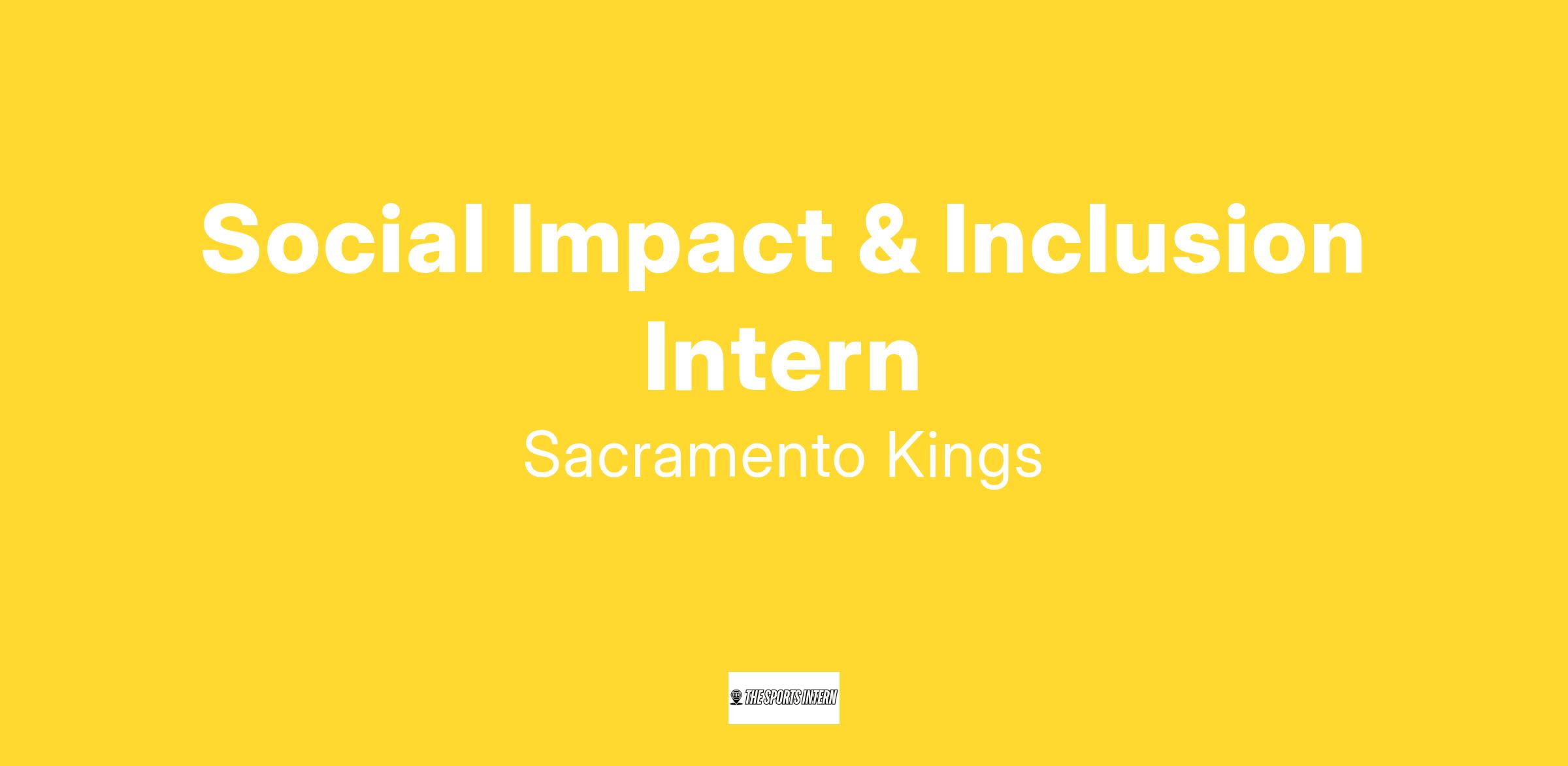 Social Impact & Inclusion Intern

Sacramento Kings

THE SPORTS INTERN